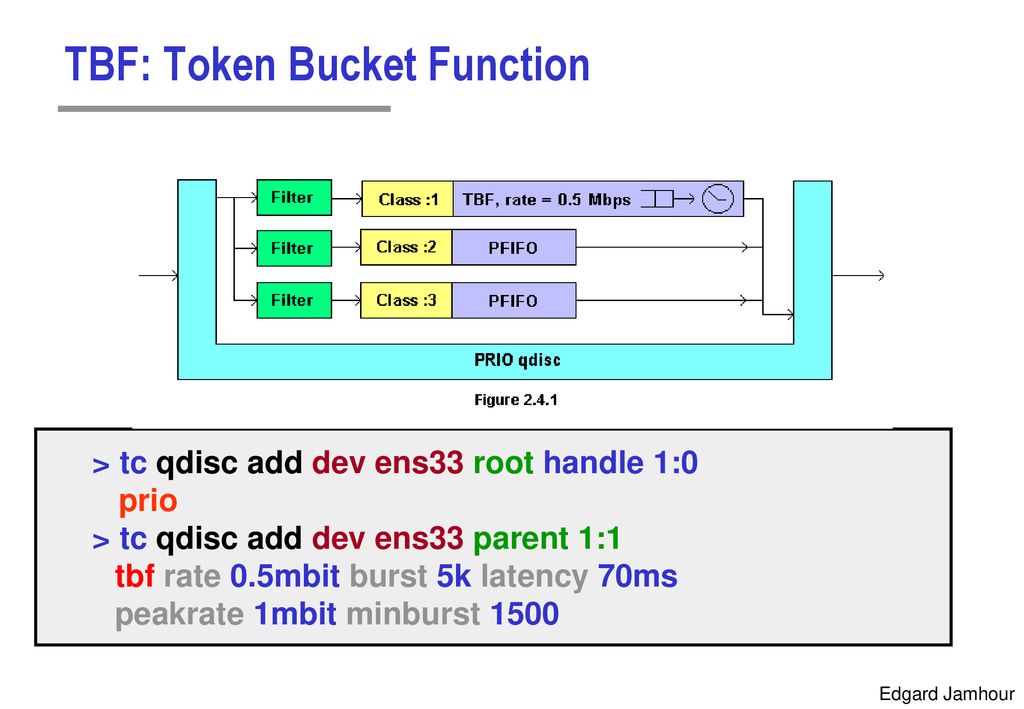 TBF: Token Bucket Function

Filter
Class :1
TBF, rate = 0.5 Mbps
Filter
Class :2
PFIFO
Filter
Class :3
PFIFO
PRIO qdisc
Figure 2.4.1

> tc qdisc add dev ens33 root handle 1:0 prio
> tc qdisc add dev ens33 parent 1:1 tbf rate 0.5mbit burst 5k latency 70ms peakrate 1mbit minburst 1500

Edgard Jamhour